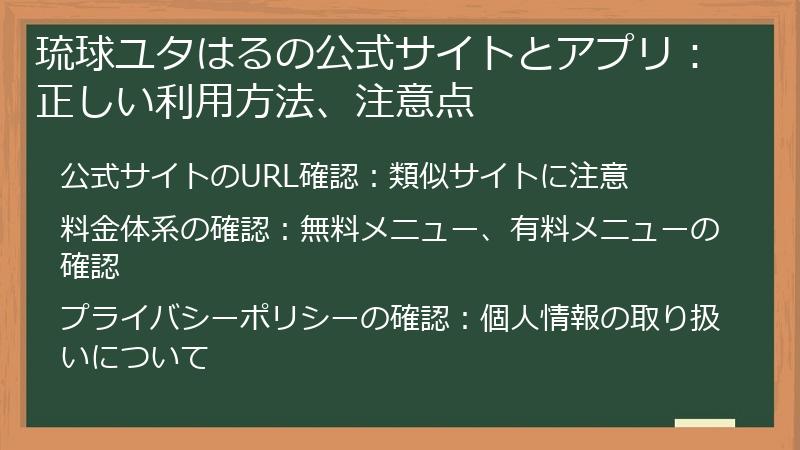 琉球ユタはるの公式サイトとアプリ：正しい利用方法、注意点

公式サイトのURL確認：類似サイトに注意

料金体系の確認：無料メニュー、有料メニューの確認

プライバシーポリシーの確認：個人情報の取り扱いについて